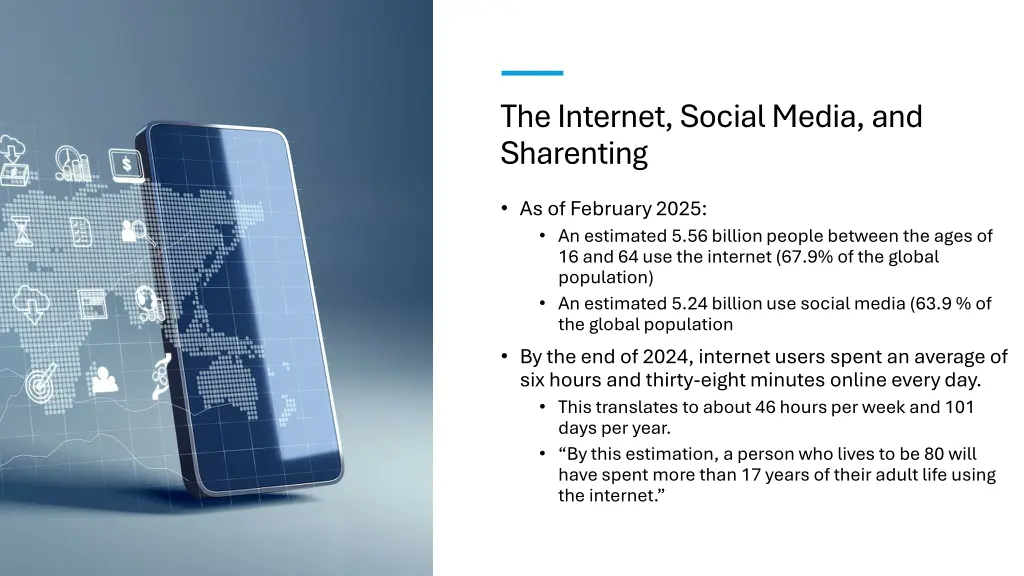 The Internet, Social Media, and Sharenting

• As of February 2025:
  • An estimated 5.56 billion people between the ages of 16 and 64 use the internet (67.9% of the global population)
  • An estimated 5.24 billion use social media (63.9 % of the global population
• By the end of 2024, internet users spent an average of six hours and thirty-eight minutes online every day.
  • This translates to about 46 hours per week and 101 days per year.
  • “By this estimation, a person who lives to be 80 will have spent more than 17 years of their adult life using the internet.”